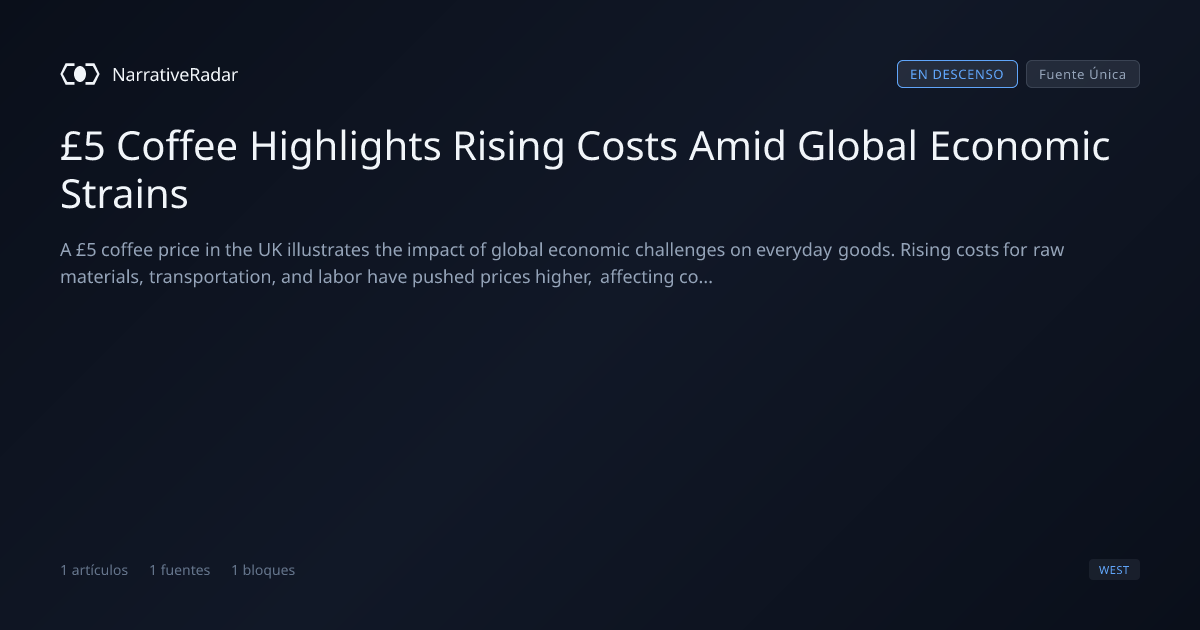 NarrativeRadar

EN DESCENSO Fuente Única

£5 Coffee Highlights Rising Costs Amid Global Economic Strains

A £5 coffee price in the UK illustrates the impact of global economic challenges on everyday goods. Rising costs for raw materials, transportation, and labor have pushed prices higher, affecting co...

1 artículos 1 fuentes 1 bloques

WEST